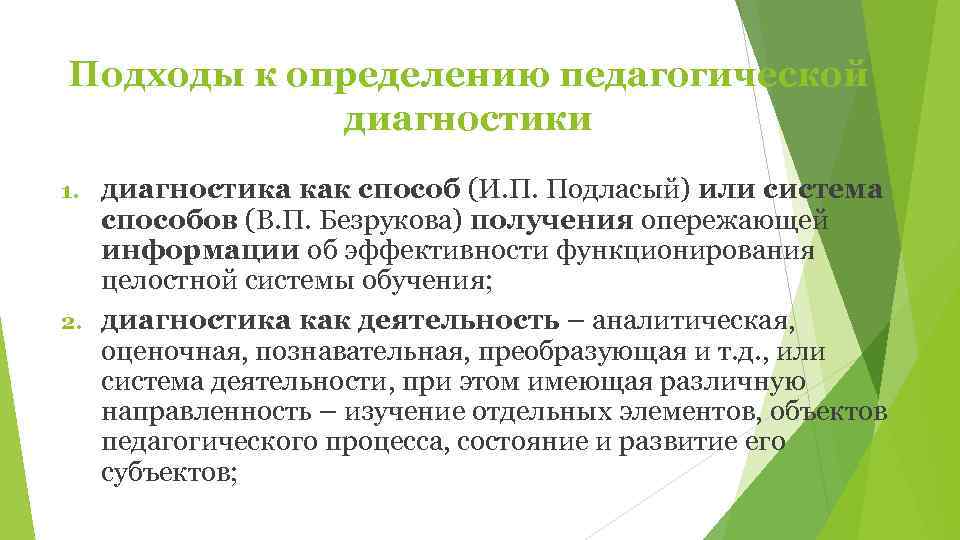 Подходы к определению педагогической диагностики

1. диагностика как способ (И.П. Подласый) или система способов (В.П. Безрукова) получения опережающей информации об эффективности функционирования целостной системы обучения;

2. диагностика как деятельность – аналитическая, оценочная, познавательная, преобразующая и т.д., или система деятельности, при этом имеющая различную направленность – изучение отдельных элементов, объектов педагогического процесса, состояние и развитие его субъектов;